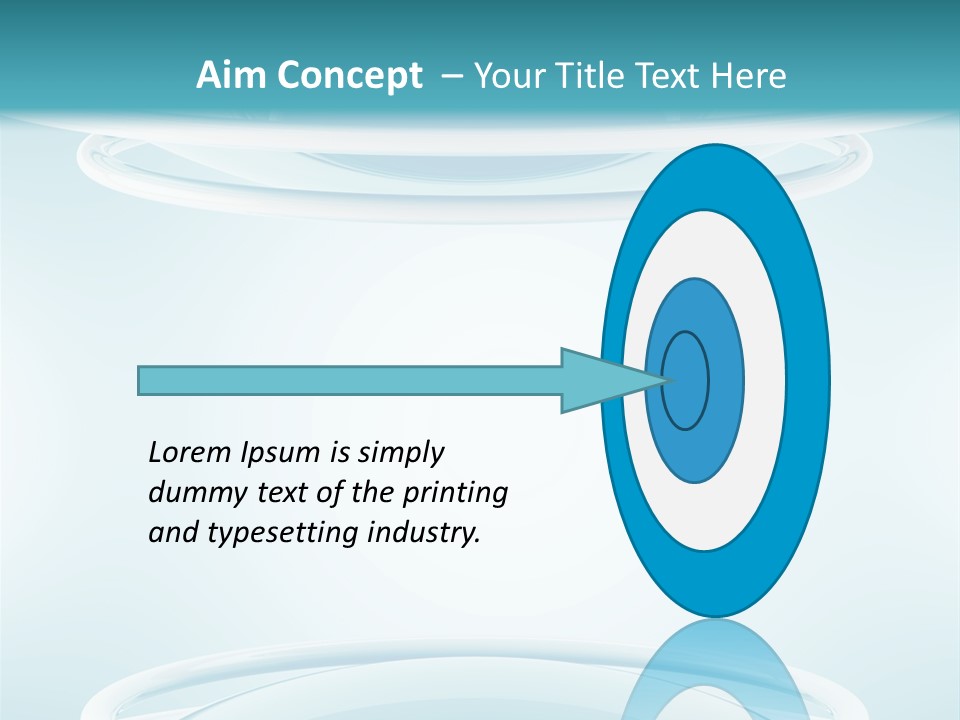 Aim Concept – Your Title Text Here

Lorem Ipsum is simply dummy text of the printing and typesetting industry.